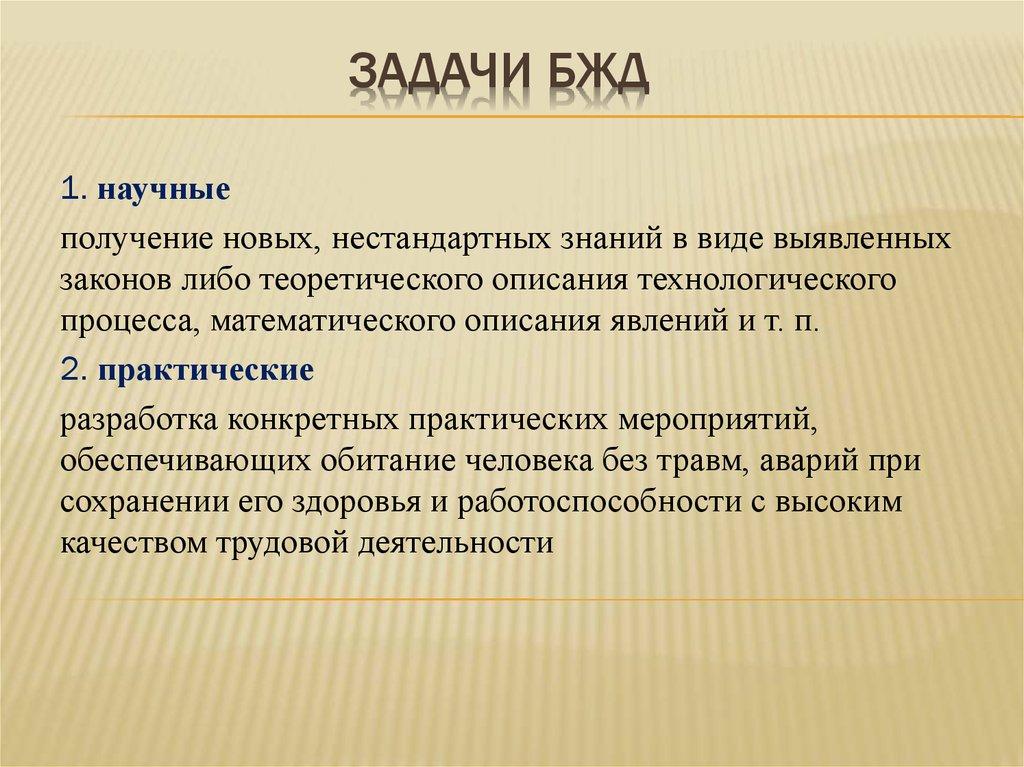 ЗАДАЧИ БЖД

1. научные

получение новых, нестандартных знаний в виде выявленных законов либо теоретического описания технологического процесса, математического описания явлений и т. п.

2. практические

разработка конкретных практических мероприятий, обеспечивающих обитание человека без травм, аварий при сохранении его здоровья и работоспособности с высоким качеством трудовой деятельности